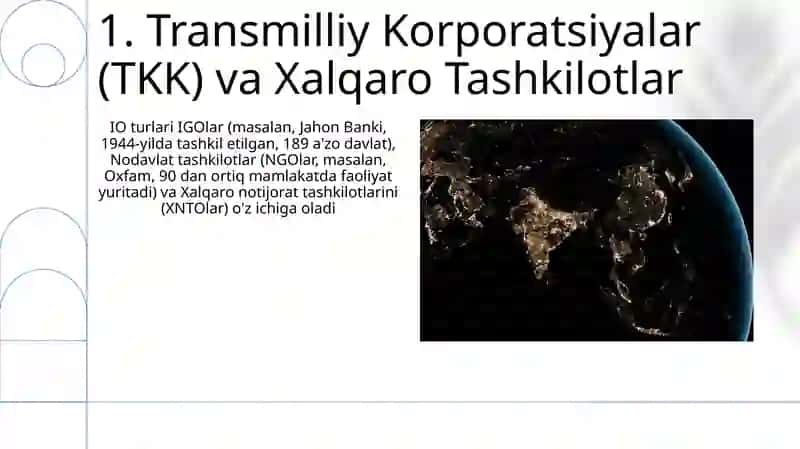 1. Transmilliy Korporatsiyalar (TKK) va Xalqaro Tashkilotlar

IO turlari IGOlar (masalan, Jahon Banki, 1944-yilda tashkil etilgan, 189 a'zo davlat), Nodavlat tashkilotlar (NGOlar, masalan, Oxfam, 90 dan ortiq mamlakatda faoliyat yuritadi) va Xalqaro notijorat tashkilotlarini (XNTOlar) o'z ichiga oladi